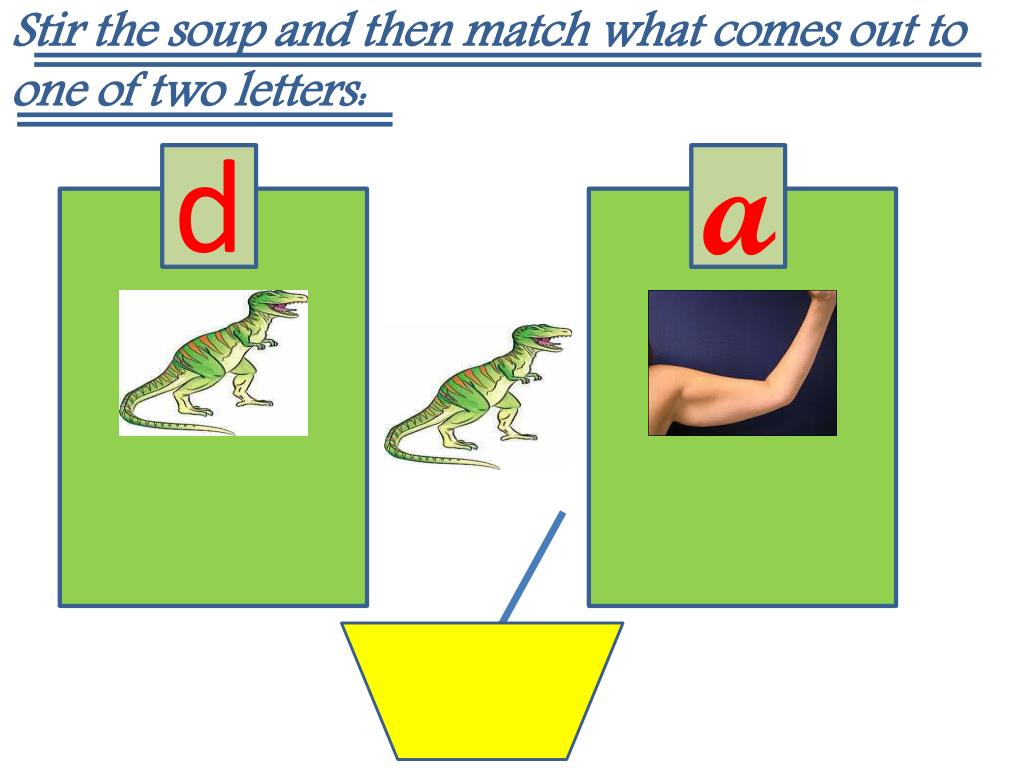 Stir the soup and then match what comes out to one of two letters:

d

a